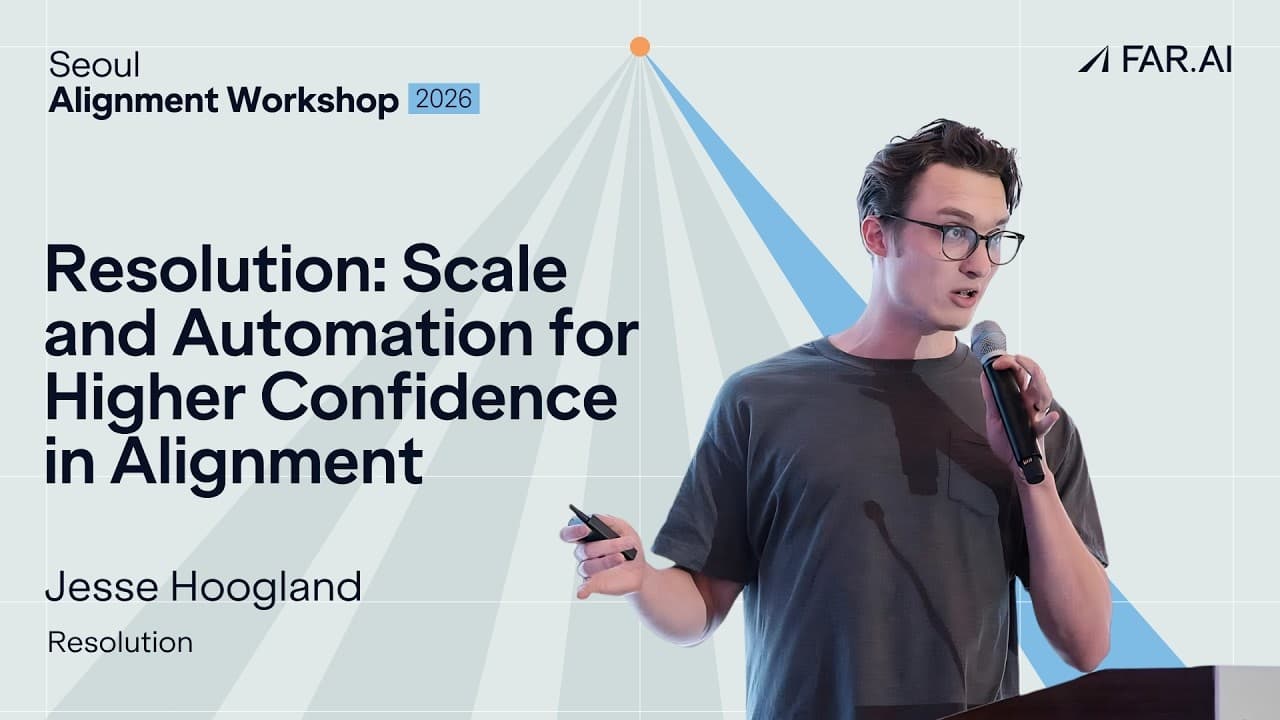 Seoul
Alignment Workshop 2026

FAR.AI

Resolution: Scale and Automation for Higher Confidence in Alignment

Jesse Hoogland

Resolution